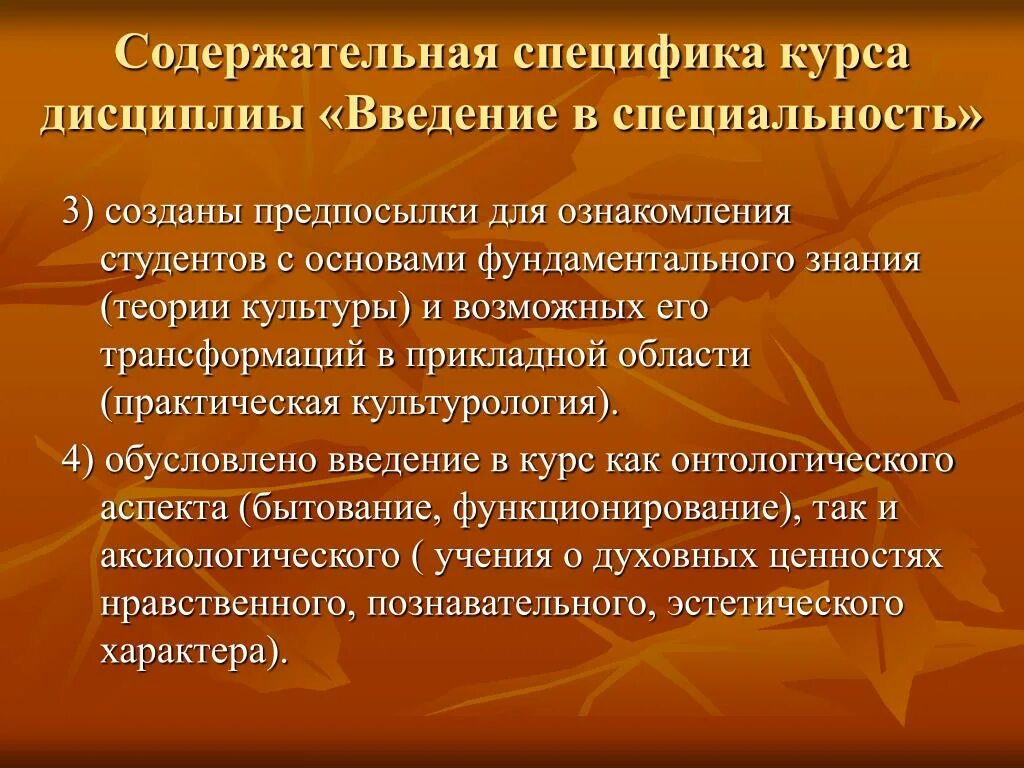 Содержательная специфика курса дисциплиы «Введение в специальность»

3) созданы предпосылки для ознакомления студентов с основами фундаментального знания (теории культуры) и возможных его трансформаций в прикладной области (практическая культурология).

4) обусловлено введение в курс как онтологического аспекта (бытование, функционирование), так и аксиологического ( учения о духовных ценностях нравственного, познавательного, эстетического характера).